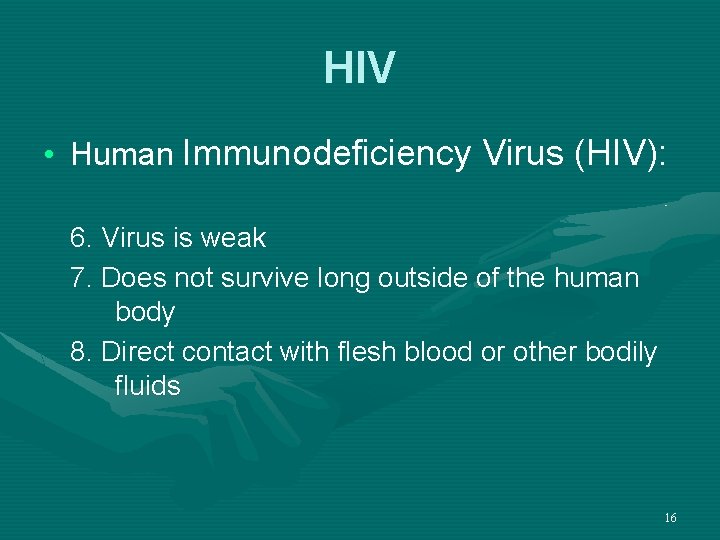 HIV

• Human Immunodeficiency Virus (HIV):

6. Virus is weak

7. Does not survive long outside of the human body

8. Direct contact with flesh blood or other bodily fluids

16